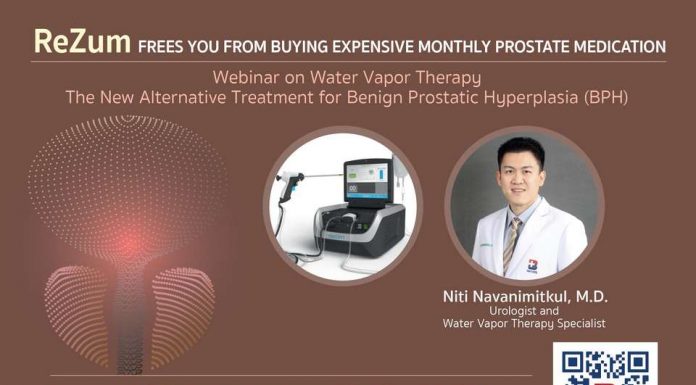 ReZum FREES YOU FROM BUYING EXPENSIVE MONTHLY PROSTATE MEDICATION

Webinar on Water Vapor Therapy
The New Alternative Treatment for Benign Prostatic Hyperplasia (BPH)

Niti Navanimitkul, M.D.
Urologist and
Water Vapor Therapy Specialist